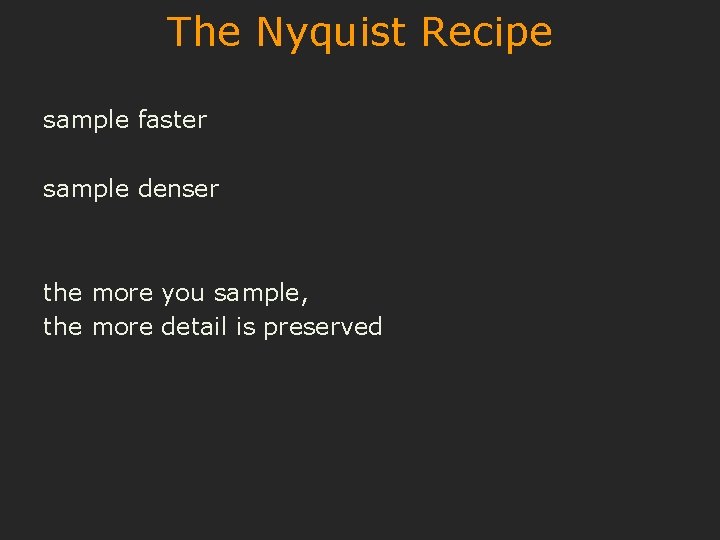 The Nyquist Recipe

sample faster

sample denser

the more you sample,
the more detail is preserved